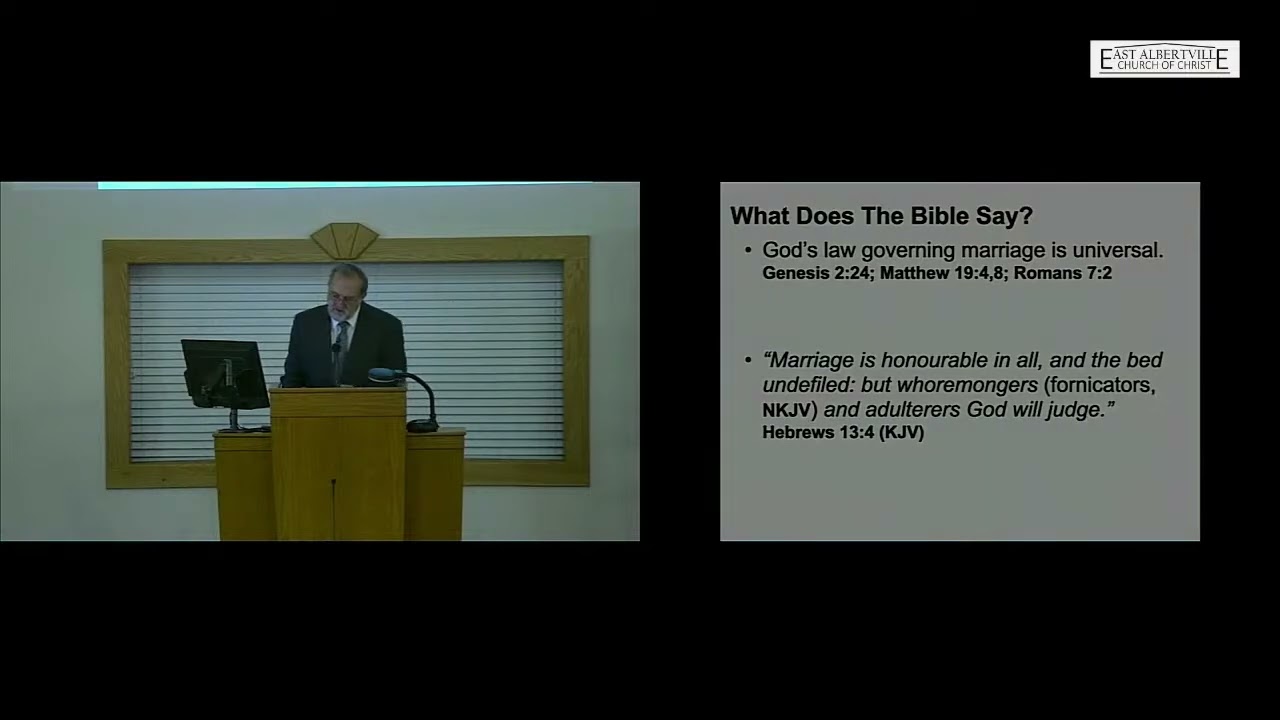 EAST ALBERTVILLE CHURCH OF CHRIST

What Does The Bible Say?

• God's law governing marriage is universal. Genesis 2:24; Matthew 19:4,8; Romans 7:2

• "Marriage is honourable in all, and the bed undefiled: but whoremongers (fornicators, NKJV) and adulterers God will judge." Hebrews 13:4 (KJV)